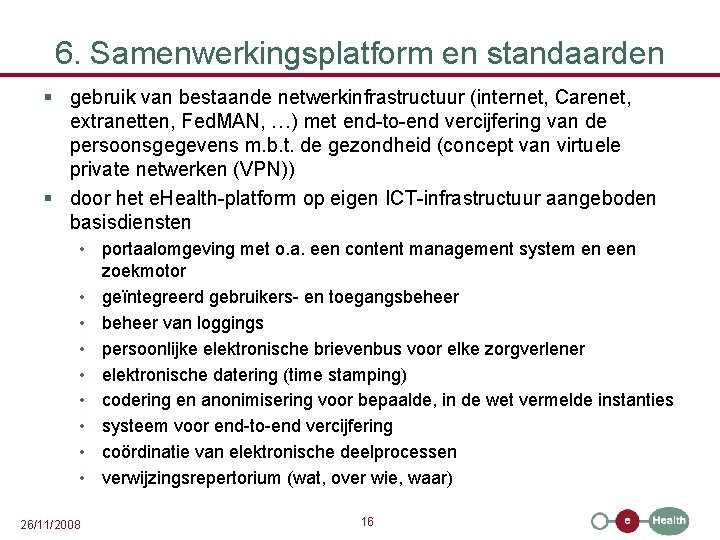 6. Samenwerkingsplatform en standaarden

▪ gebruik van bestaande netwerkinfrastructuur (internet, Carenet, extranetten, FedMAN, …) met end-to-end vercijfering van de persoonsgegevens m.b.t. de gezondheid (concept van virtuele private netwerken (VPN))

▪ door het eHealth-platform op eigen ICT-infrastructuur aangeboden basisdiensten

• portaalomgeving met o.a. een content management system en een zoekmotor
• geïntegreerd gebruikers- en toegangsbeheer
• beheer van loggings
• persoonlijke elektronische brievenbus voor elke zorgverlener
• elektronische datering (time stamping)
• codering en anonimisering voor bepaalde, in de wet vermelde instanties
• systeem voor end-to-end vercijfering
• coördinatie van elektronische deelprocessen
• verwijzingsrepertorium (wat, over wie, waar)

26/11/2008

16

e Health